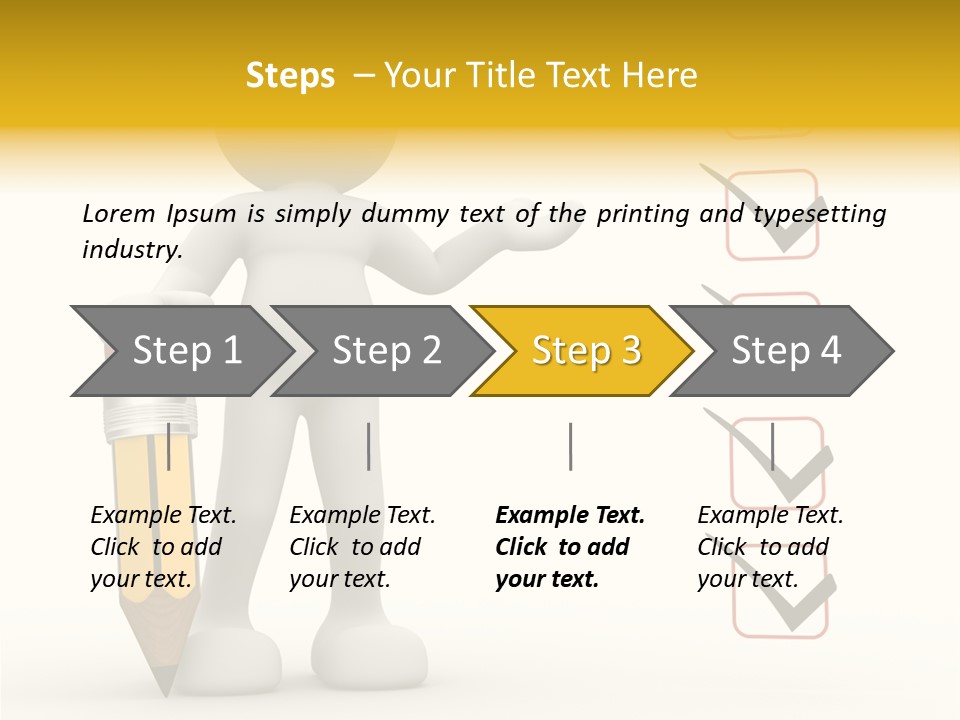 Steps – Your Title Text Here

Lorem Ipsum is simply dummy text of the printing and typesetting industry.

Step 1

Step 2

Step 3

Step 4

Example Text. Click to add your text.

Example Text. Click to add your text.

Example Text. Click to add your text.

Example Text. Click to add your text.